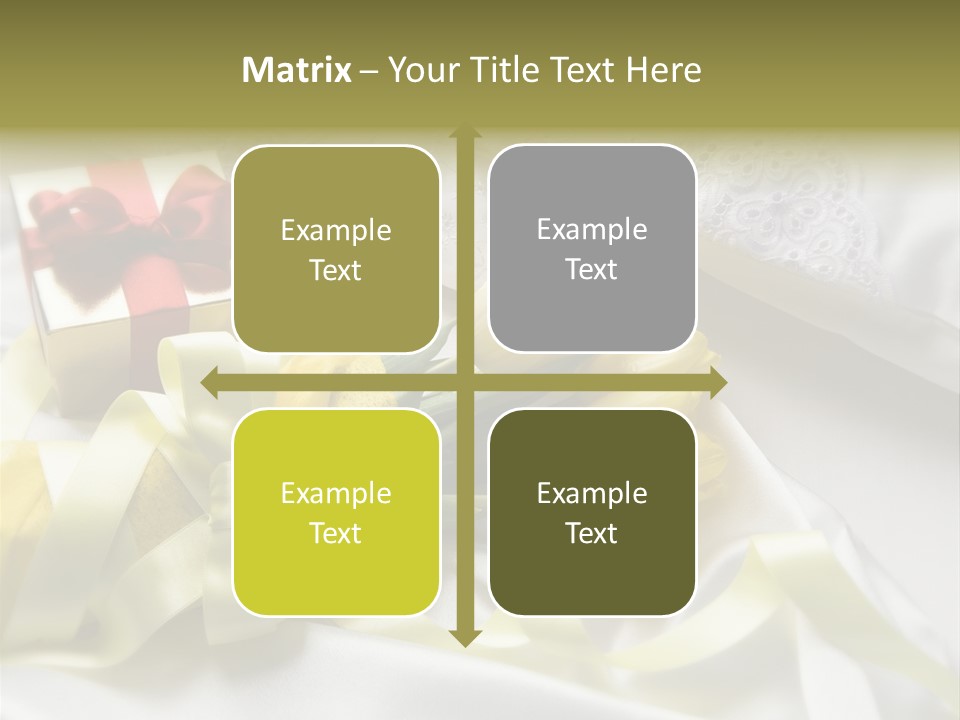 Matrix – Your Title Text Here

Example Text

Example Text

Example Text

Example Text